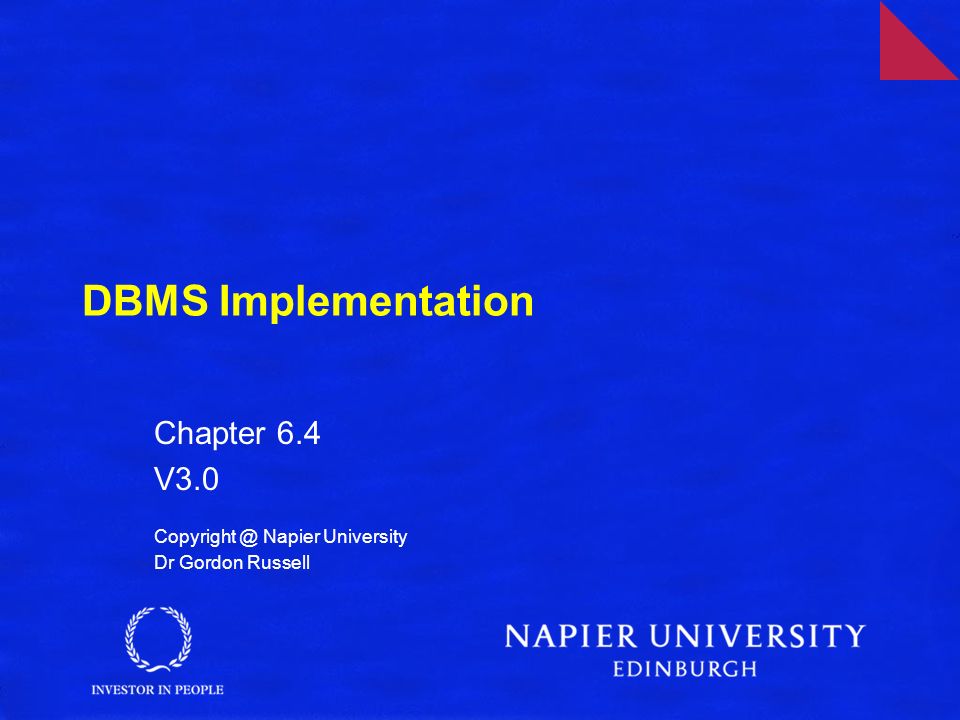 DBMS Implementation

Chapter 6.4

V3.0

Copyright @ Napier University
Dr Gordon Russell

INVESTOR IN PEOPLE

NAPIER UNIVERSITY
EDINBURGH